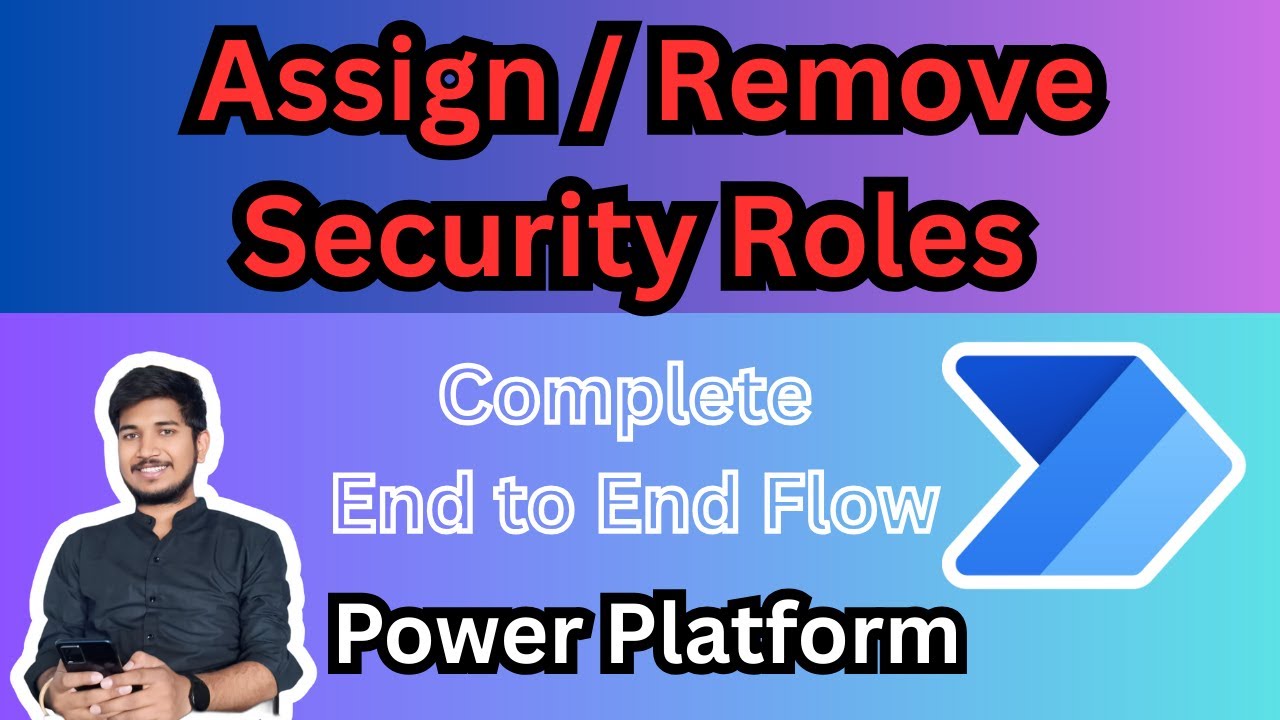 Assign / Remove
Security Roles

Complete
End to End Flow

Power Platform